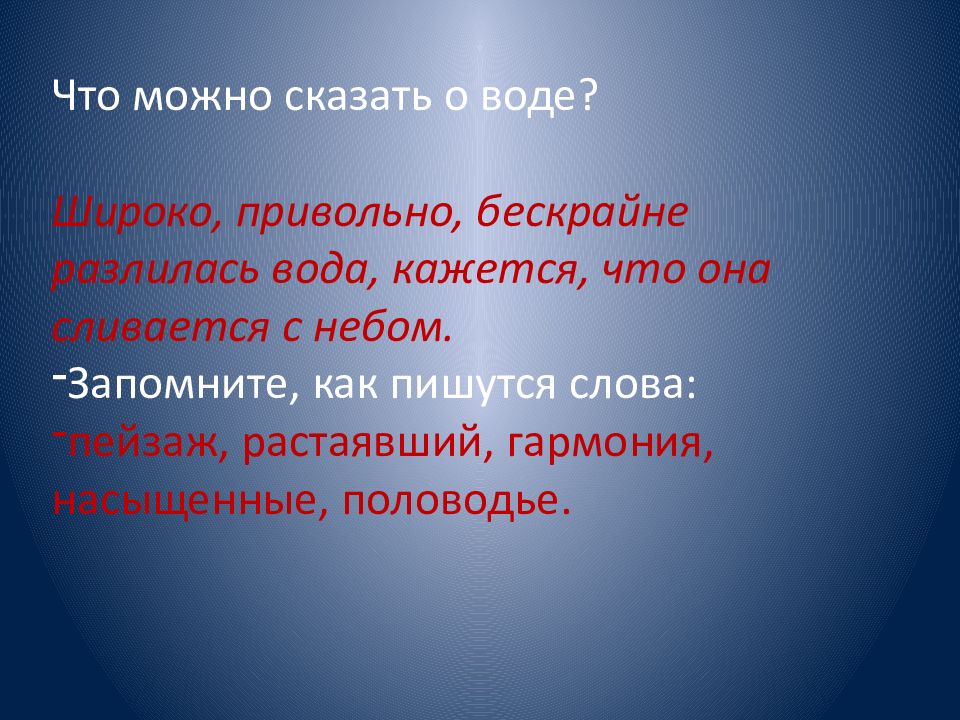 Что можно сказать о воде?

Широко, привольно, бескрайне разлилась вода, кажется, что она сливается с небом.
-Запомните, как пишутся слова:
-пейзаж, растаявший, гармония, насыщенные, половодье.